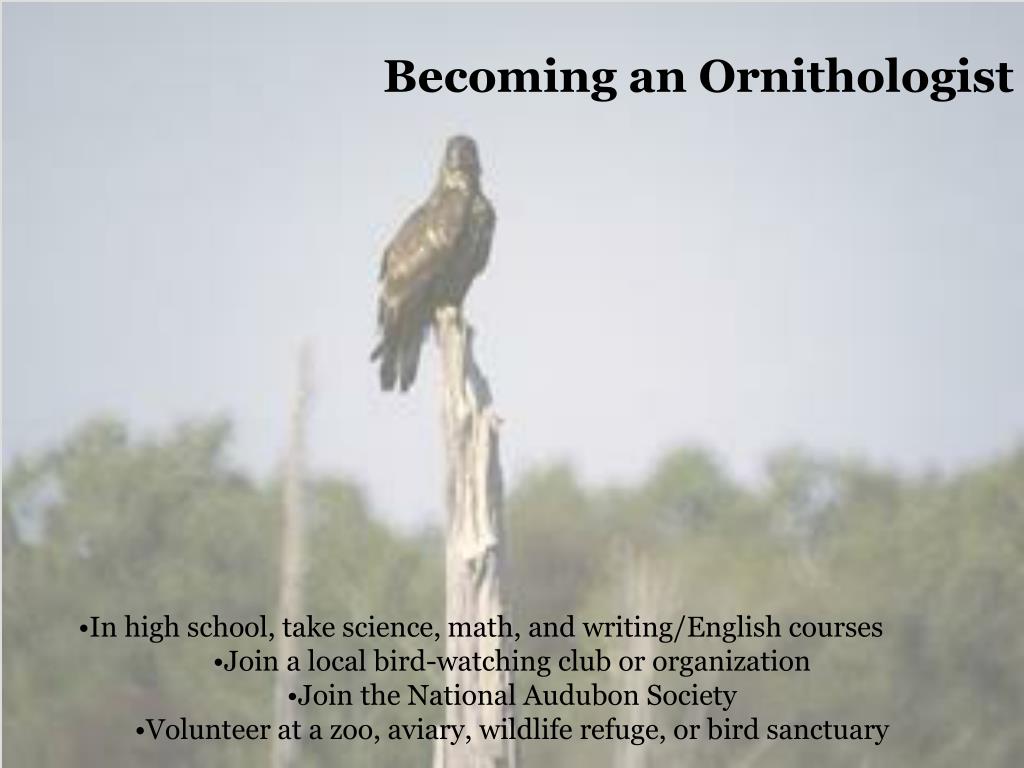 Becoming an Ornithologist

•In high school, take science, math, and writing/English courses
•Join a local bird-watching club or organization
•Join the National Audubon Society
•Volunteer at a zoo, aviary, wildlife refuge, or bird sanctuary